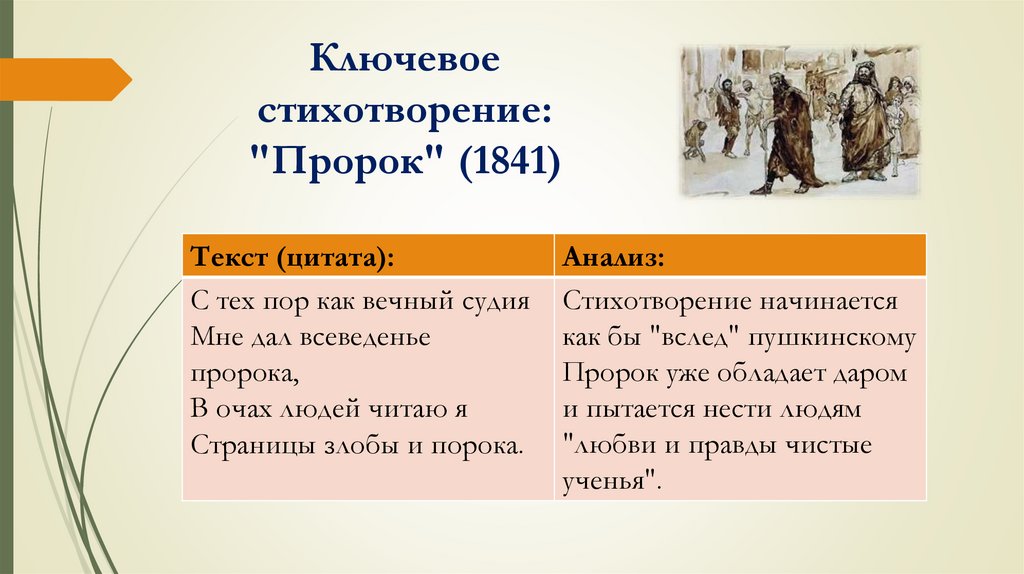 Ключевое стихотворение: "Пророк" (1841)

| Текст (цитата): | Анализ: |
|---|---|
| С тех пор как вечный судия Мне дал всеведенье пророка, В очах людей читаю я Страницы злобы и порока. | Стихотворение начинается как бы "вслед" пушкинскому Пророк уже обладает даром и пытается нести людям "любви и правды чистые ученья". |